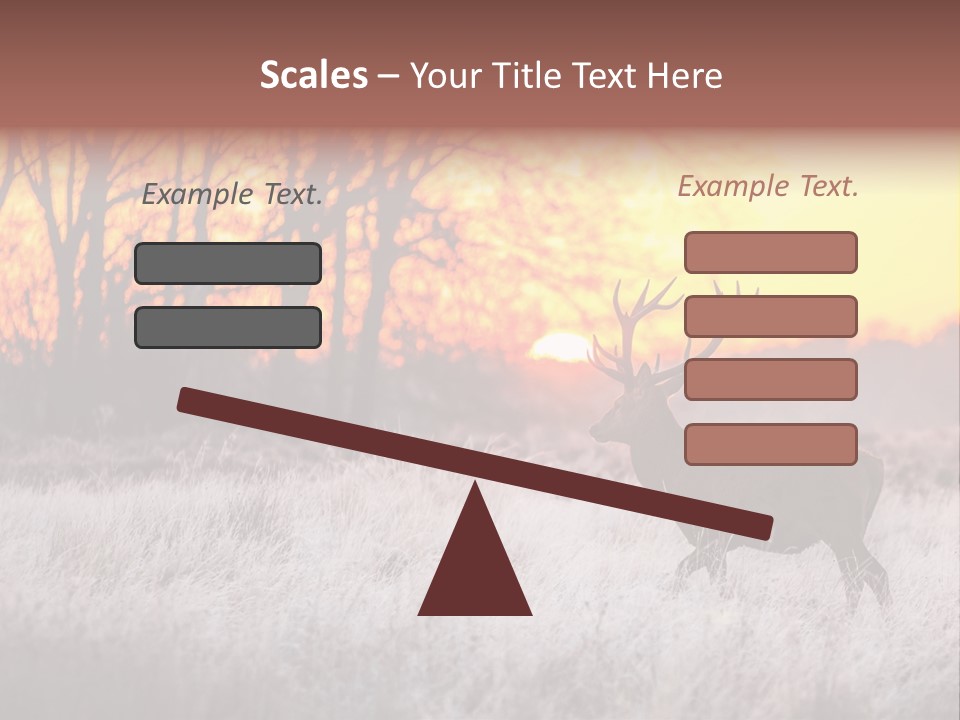 Scales – Your Title Text Here

Example Text.

Example Text.